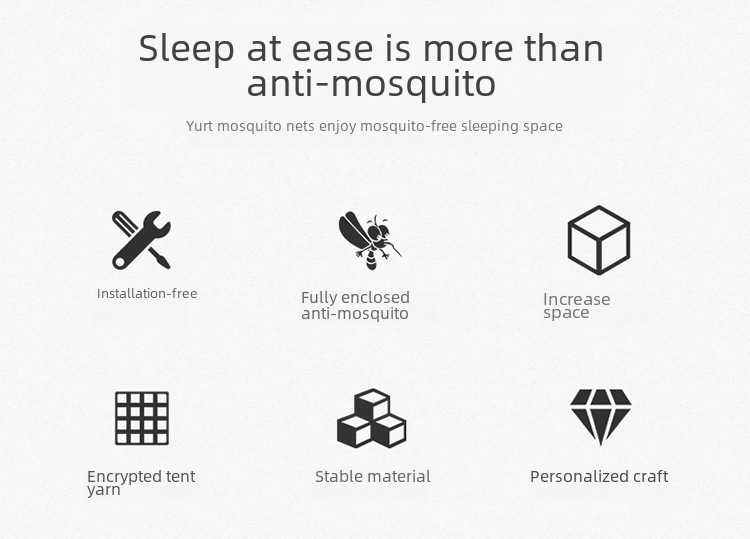 Sleep at ease is more than anti-mosquito

Yurt mosquito nets enjoy mosquito-free sleeping space

Installation-free

Fully enclosed anti-mosquito

Increase space

Encrypted tent yarn

Stable material

Personalized craft